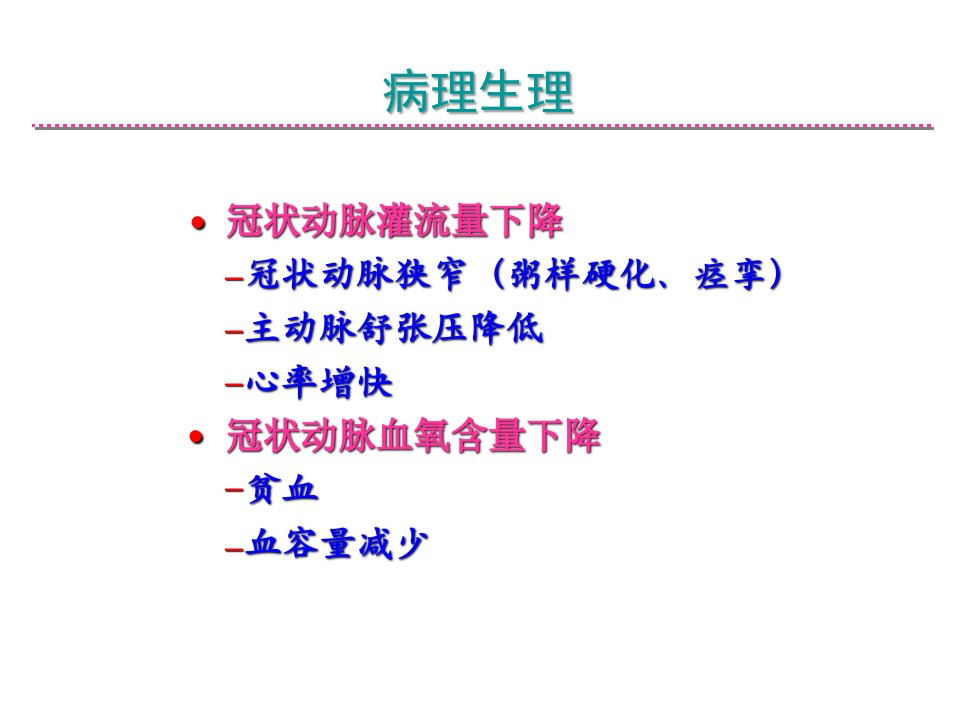 病理生理

• 冠状动脉灌流量下降
  – 冠状动脉狭窄（粥样硬化、痉挛）
  – 主动脉舒张压降低
  – 心率增快
• 冠状动脉血氧含量下降
  – 贫血
  – 血容量减少